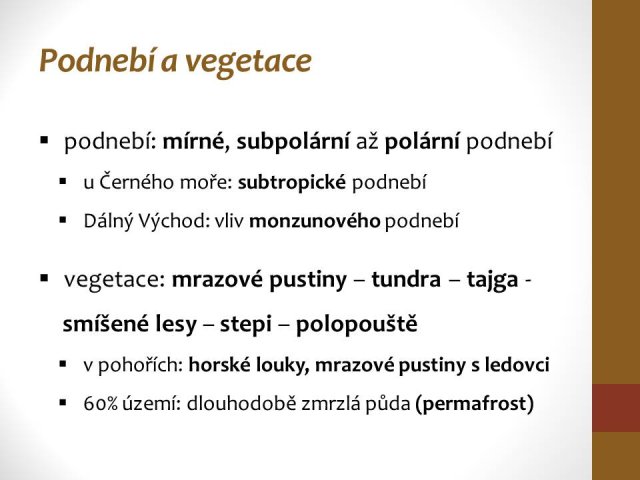 Podnebí a vegetace

▪ podnebí: mírné, subpolární až polární podnebí

▪ u Černého moře: subtropické podnebí

▪ Dálný Východ: vliv monzunového podnebí

▪ vegetace: mrazové pustiny – tundra – tajga - smíšené lesy – stepi – polopouště

▪ v pohořích: horské louky, mrazové pustiny s ledovci

▪ 60% území: dlouhodobě zmrzlá půda (permafrost)